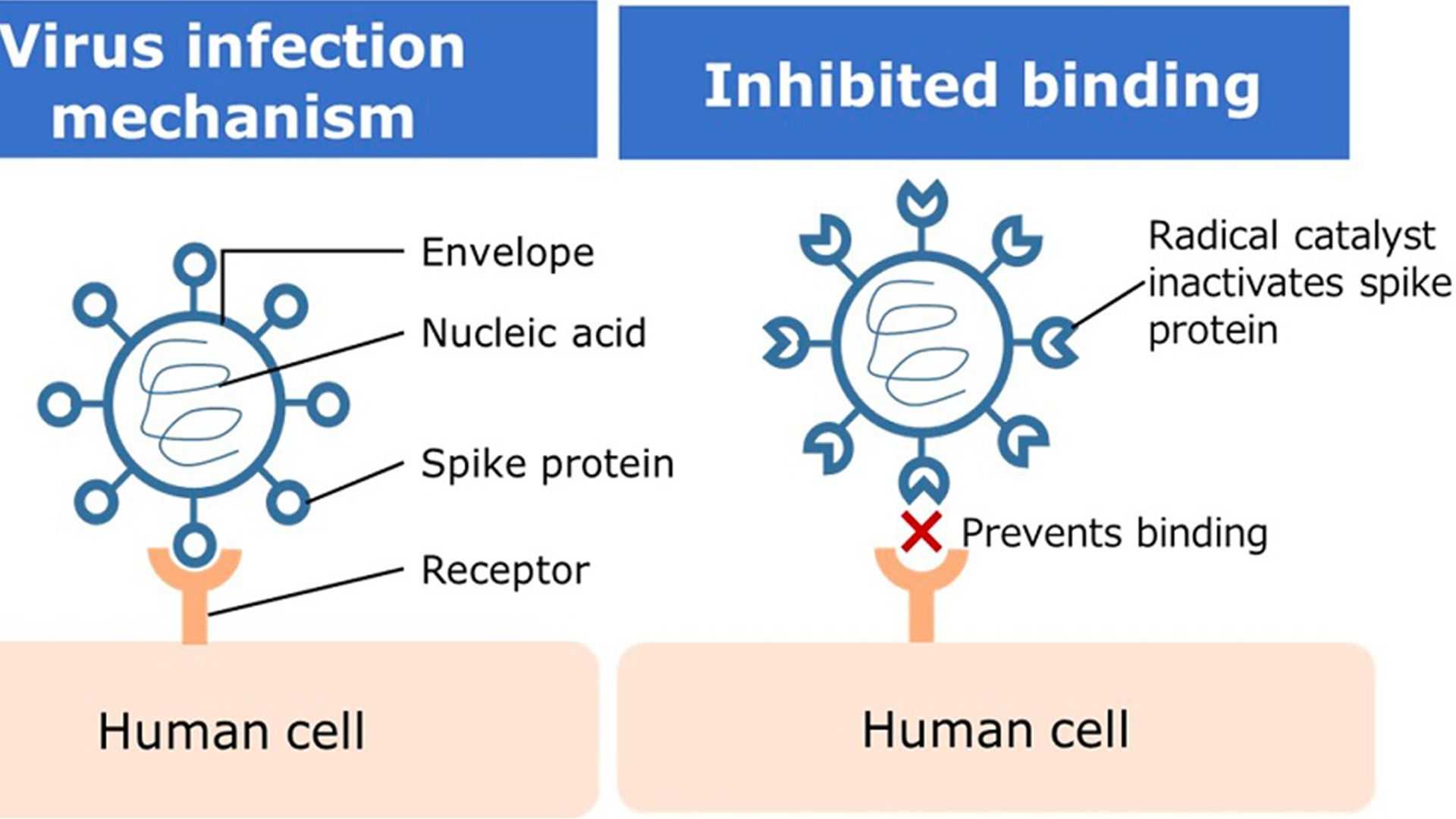 Virus infection mechanism

Envelope

Nucleic acid

Spike protein

Receptor

Human cell

Inhibited binding

Radical catalyst inactivates spike protein

Prevents binding

Human cell